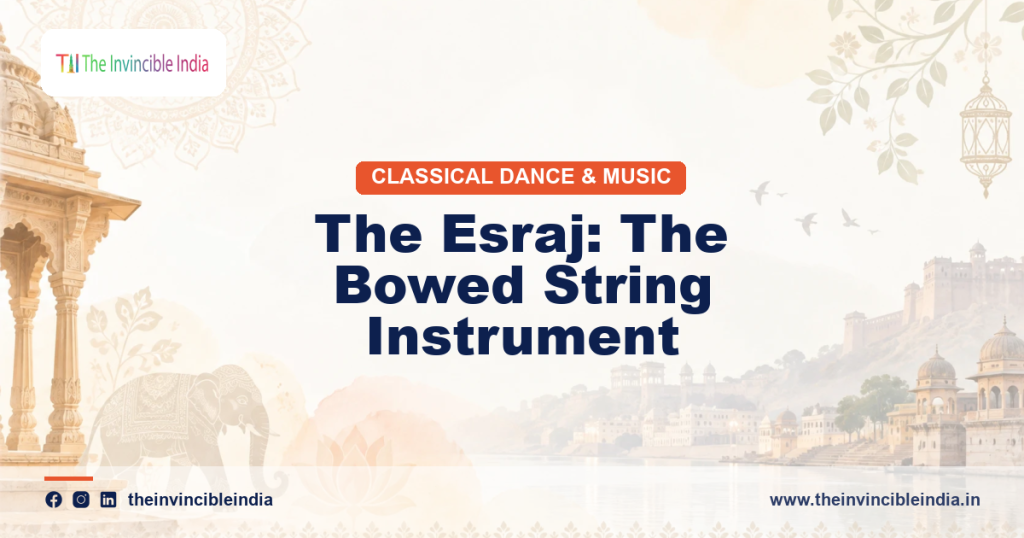 TII The Invincible India

CLASSICAL DANCE & MUSIC

The Esraj: The Bowed String Instrument

theinvincibleindia

www.theinvincibleindia.in